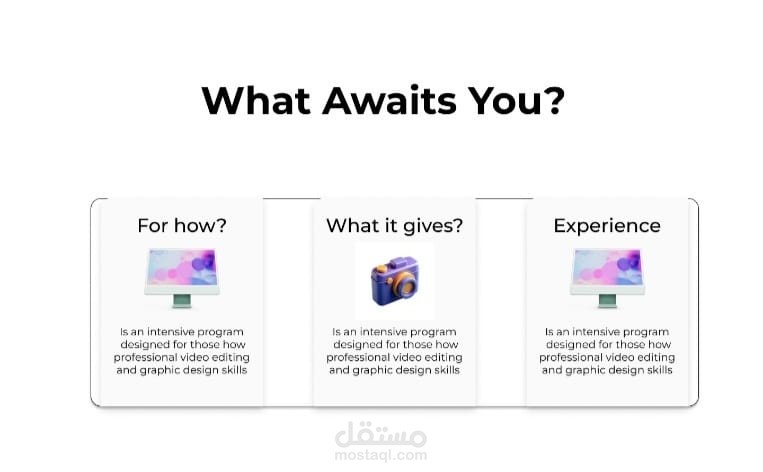 What Awaits You?

For how?

Is an intensive program designed for those how professional video editing and graphic design skills

What it gives?

Is an intensive program designed for those how professional video editing and graphic design skills

Experience

Is an intensive program designed for those how professional video editing and graphic design skills

مستقل
mostaql.com